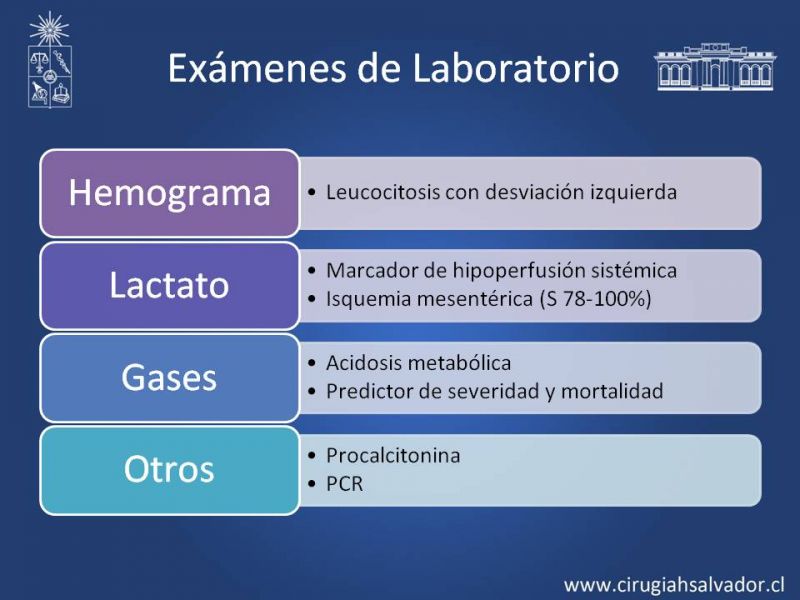 Exámenes de Laboratorio

Hemograma
• Leucocitosis con desviación izquierda

Lactato
• Marcador de hipoperfusión sistémica
• Isquemia mesentérica (S 78-100%)

Gases
• Acidosis metabólica
• Predictor de severidad y mortalidad

Otros
• Procalcitonina
• PCR

www.cirugiahsalvador.cl